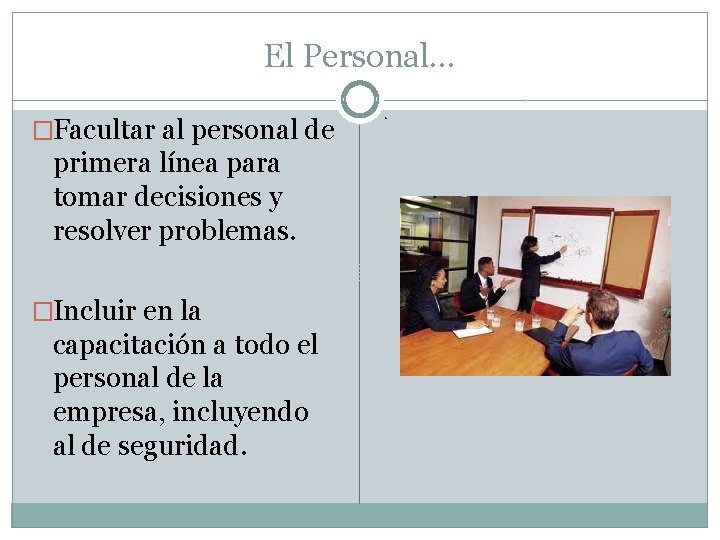 El Personal…

□Facultar al personal de primera línea para tomar decisiones y resolver problemas.

□Incluir en la capacitación a todo el personal de la empresa, incluyendo al de seguridad.